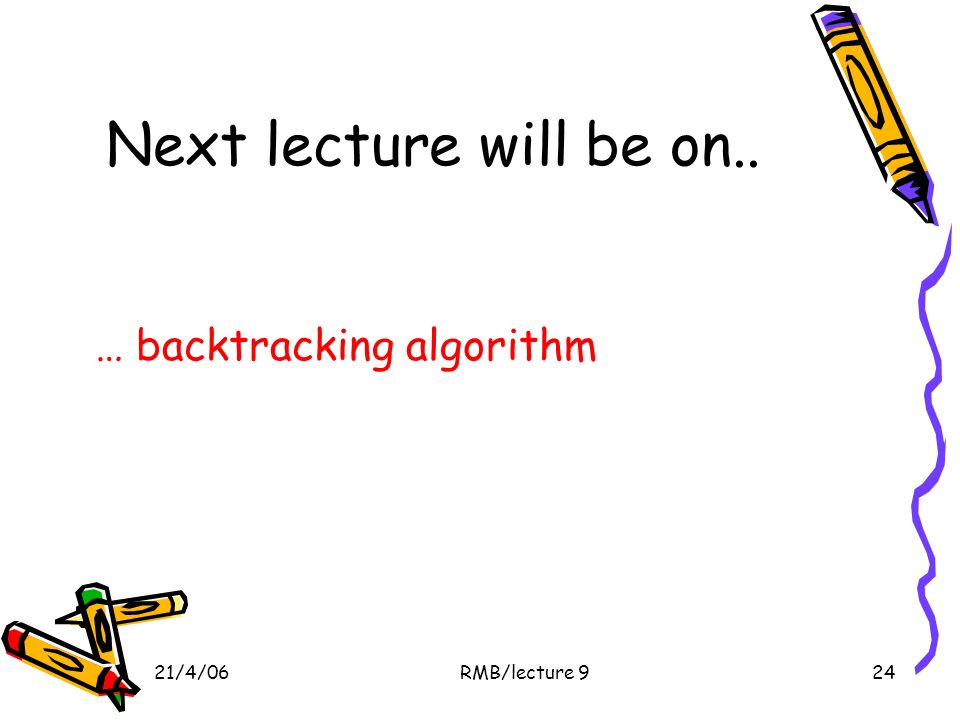 Next lecture will be on..

… backtracking algorithm

21/4/06

RMB/lecture 9

24